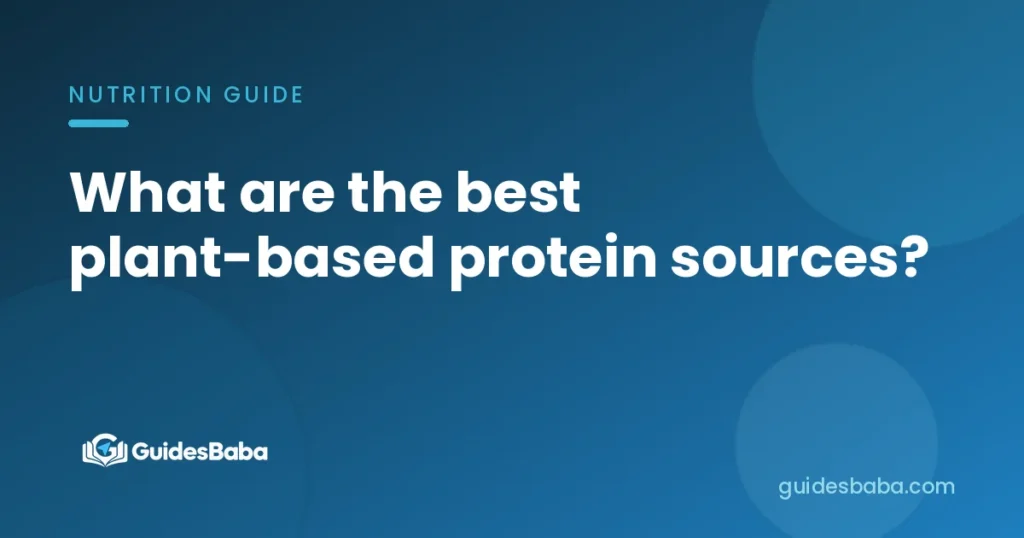 NUTRITION GUIDE

What are the best plant-based protein sources?

GuidesBaba

guidesbaba.com